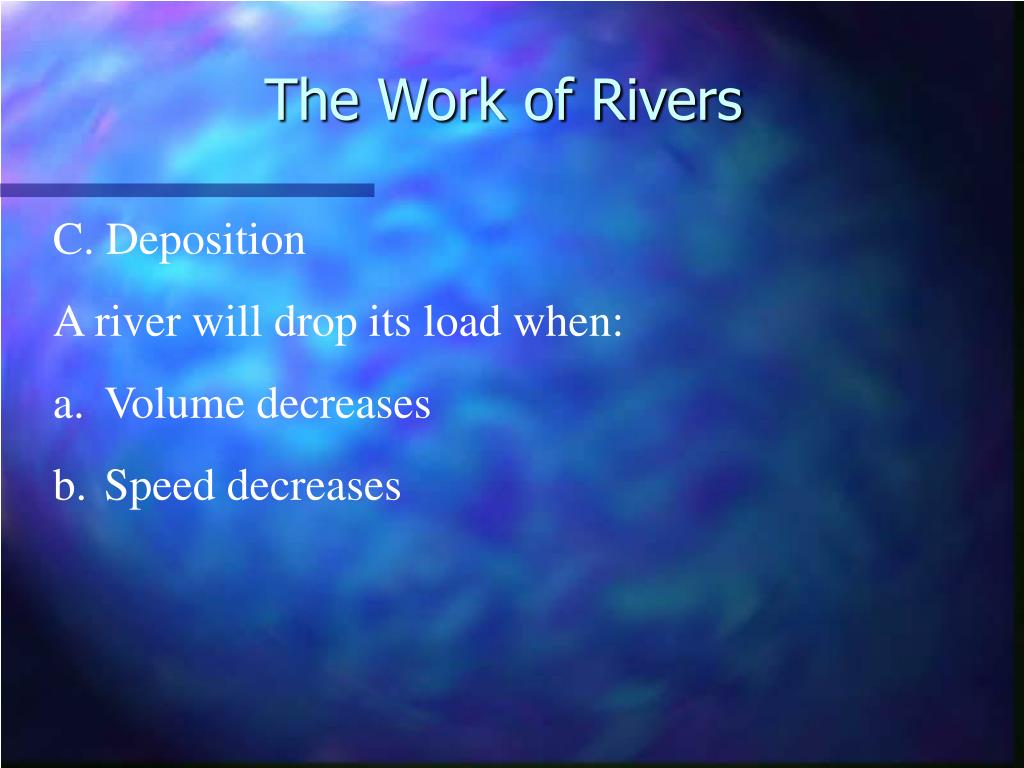 The Work of Rivers

C. Deposition

A river will drop its load when:

a. Volume decreases

b. Speed decreases